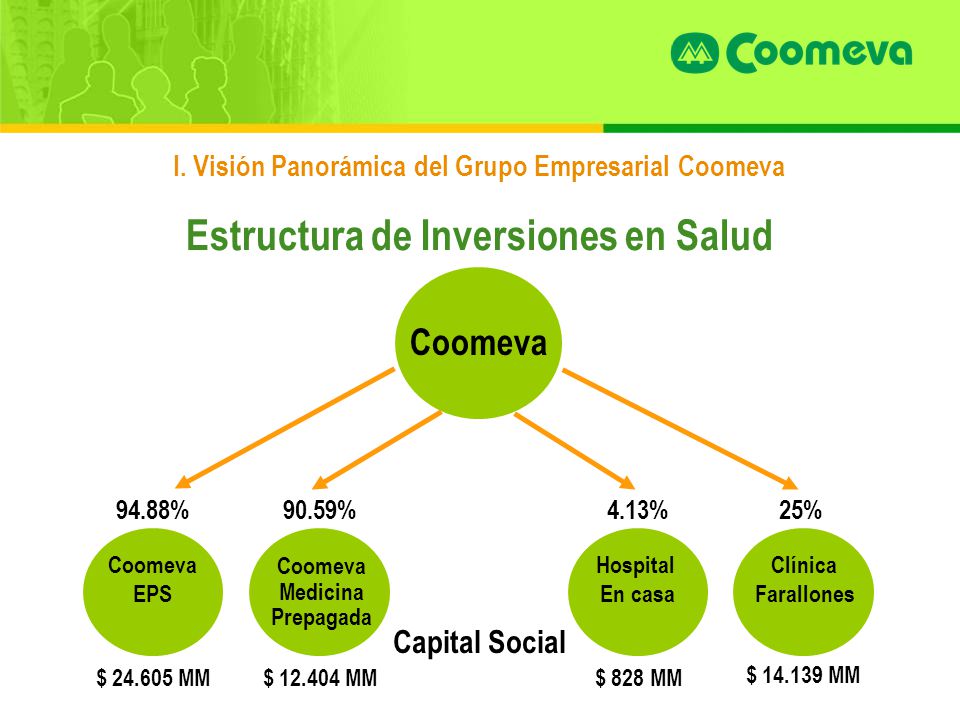 Coomeva

I. Visión Panorámica del Grupo Empresarial Coomeva

Estructura de Inversiones en Salud

Coomeva

94.88%

Coomeva EPS

$ 24.605 MM

90.59%

Coomeva Medicina Prepagada

$ 12.404 MM

Capital Social

4.13%

Hospital En casa

$ 828 MM

25%

Clínica Farallones

$ 14.139 MM